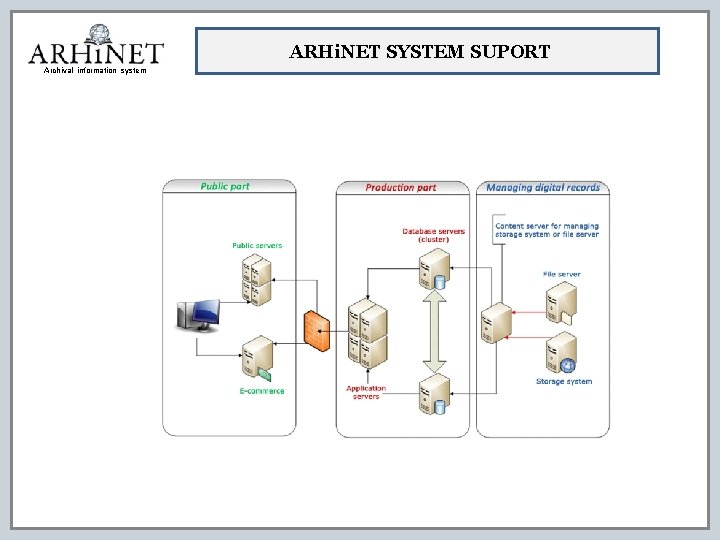 ARHiNET
Archival information system

ARHiNET SYSTEM SUPORT

Public part

Public servers

E-commerce

Production part

Database servers (cluster)

Application servers

Managing digital records

Content server for managing storage system or file server

File server

Storage system